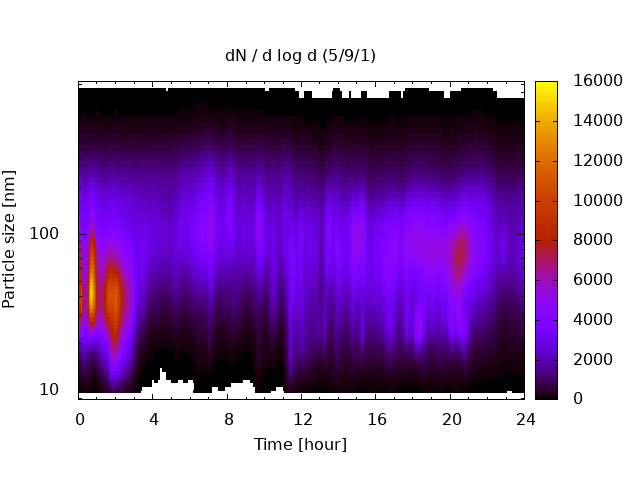 dN / d log d (5/9/1)

Particle size [nm]

100

10

0
4
8
12
16
20
24

Time [hour]

16000
14000
12000
10000
8000
6000
4000
2000
0